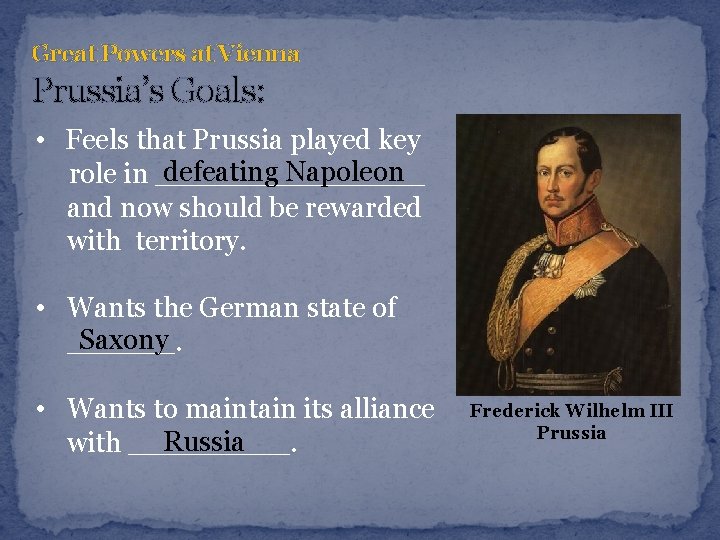 Great Powers at Vienna
Prussia's Goals:

• Feels that Prussia played key role in defeating Napoleon and now should be rewarded with territory.

• Wants the German state of Saxony.

• Wants to maintain its alliance with Russia.

Frederick Wilhelm III
Prussia